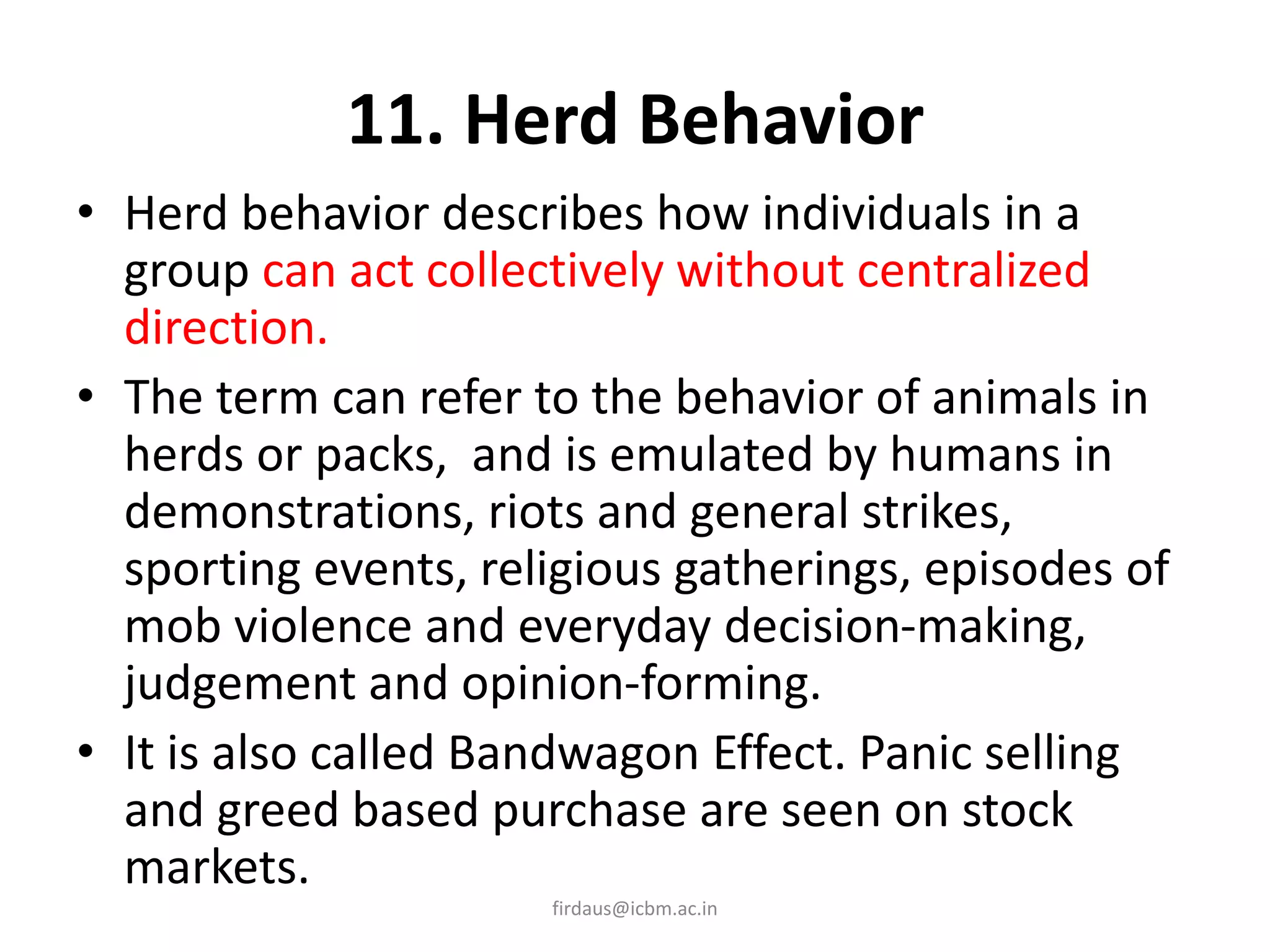 11. Herd Behavior

• Herd behavior describes how individuals in a group can act collectively without centralized direction.

• The term can refer to the behavior of animals in herds or packs,  and is emulated by humans in demonstrations, riots and general strikes, sporting events, religious gatherings, episodes of mob violence and everyday decision-making, judgement and opinion-forming.

• It is also called Bandwagon Effect. Panic selling and greed based purchase are seen on stock markets.

firdaus@icbm.ac.in